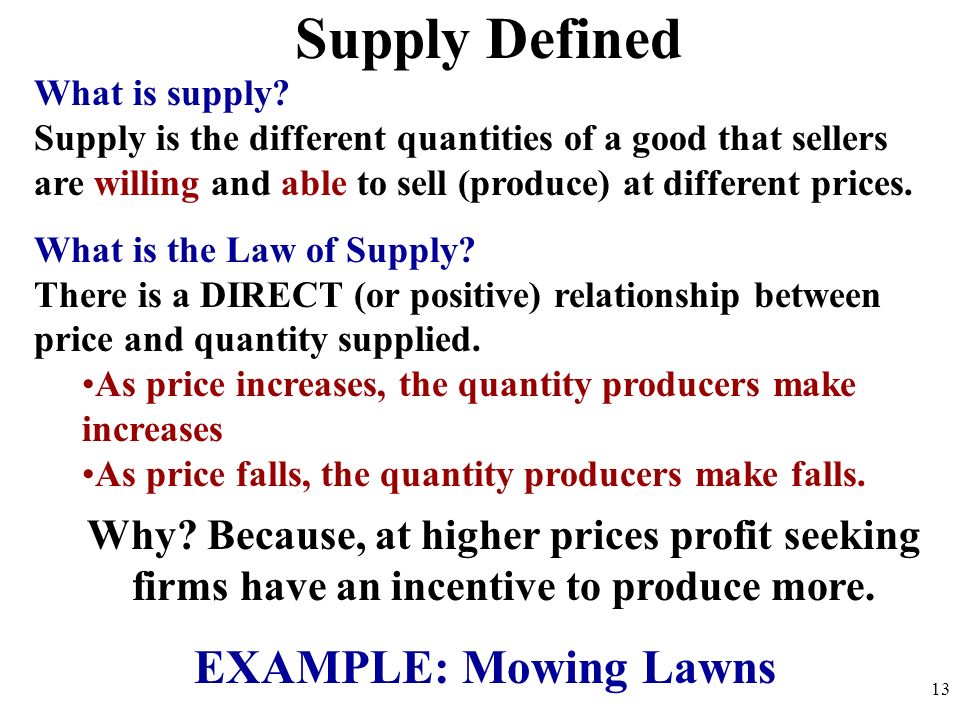 Supply Defined

What is supply?
Supply is the different quantities of a good that sellers are willing and able to sell (produce) at different prices.

What is the Law of Supply?
There is a DIRECT (or positive) relationship between price and quantity supplied.
•As price increases, the quantity producers make increases
•As price falls, the quantity producers make falls.

Why? Because, at higher prices profit seeking firms have an incentive to produce more.

EXAMPLE: Mowing Lawns

13